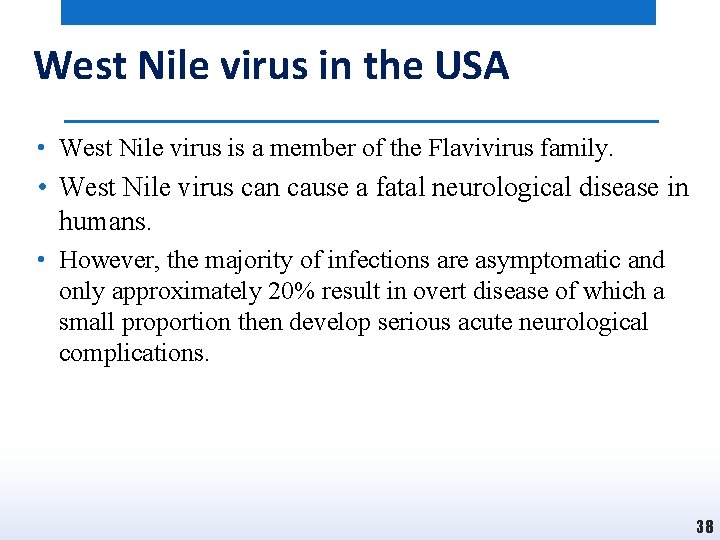 West Nile virus in the USA

• West Nile virus is a member of the Flavivirus family.

• West Nile virus can cause a fatal neurological disease in humans.

• However, the majority of infections are asymptomatic and only approximately 20% result in overt disease of which a small proportion then develop serious acute neurological complications.

38